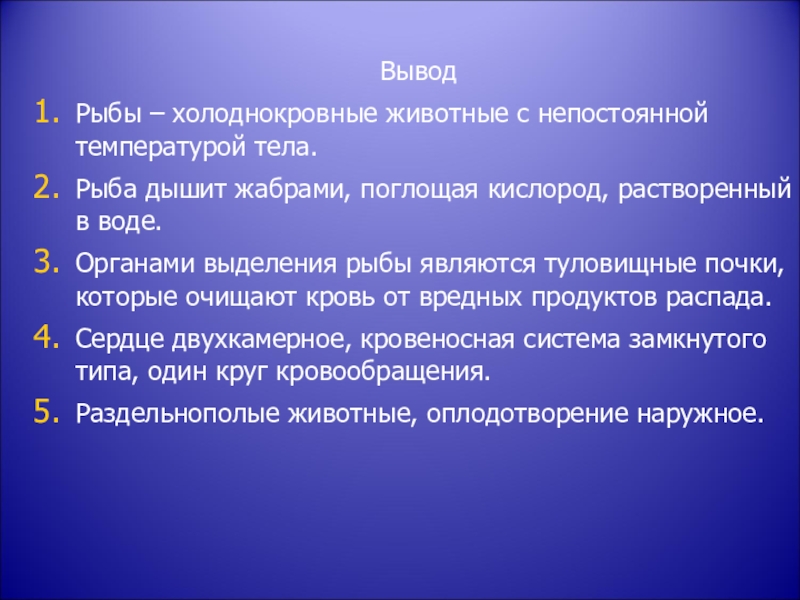 Вывод

1. Рыбы – холоднокровные животные с непостоянной температурой тела.
2. Рыба дышит жабрами, поглощая кислород, растворенный в воде.
3. Органами выделения рыбы являются туловищные почки, которые очищают кровь от вредных продуктов распада.
4. Сердце двухкамерное, кровеносная система замкнутого типа, один круг кровообращения.
5. Раздельнополые животные, оплодотворение наружное.